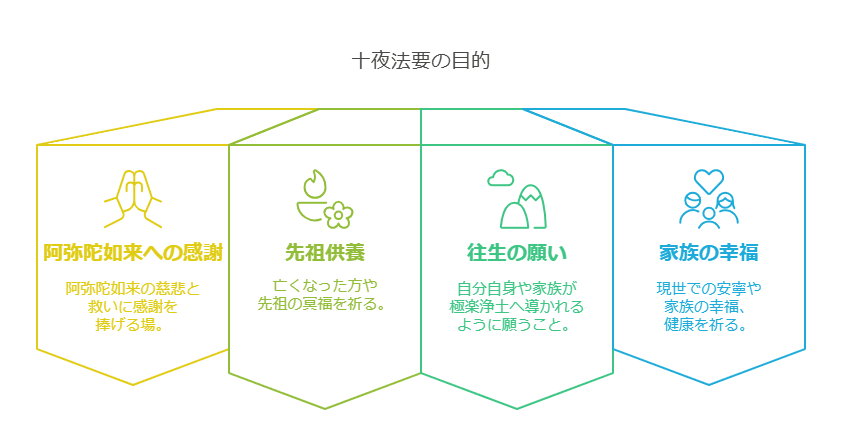 十夜法要の目的

阿弥陀如来への感謝

阿弥陀如来の慈悲と救いに感謝を捧げる場。

先祖供養

亡くなった方や先祖の冥福を祈る。

往生の願い

自分自身や家族が極楽浄土へ導かれるように願うこと。

家族の幸福

現世での安寧や家族の幸福、健康を祈る。